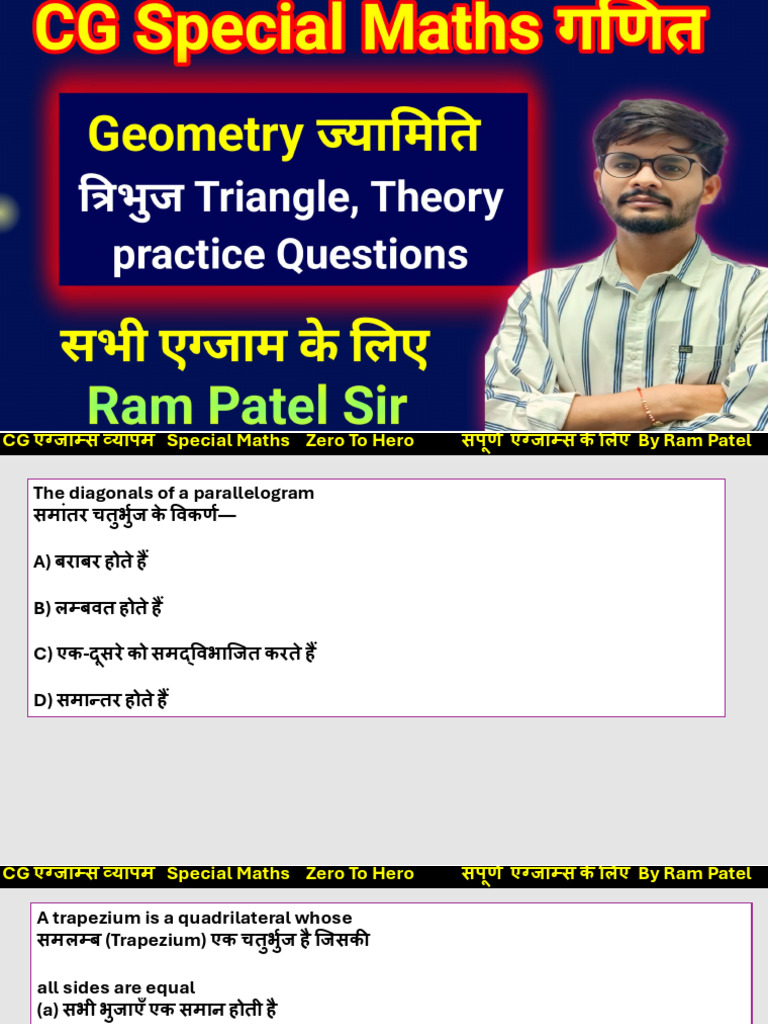 CG Special Maths गणित

Geometry ज्यामिति
त्रिभुज Triangle, Theory practice Questions

सभी एग्जाम के लिए
Ram Patel Sir

CG एग्जाम्स व्यापम Special Maths Zero To Hero सपूर्ण एग्जाम्स के लिए By Ram Patel

The diagonals of a parallelogram
समांतर चतुर्भुज के विकर्ण—

A) बराबर होते हैं

B) लम्बवत होते हैं

C) एक-दूसरे को समद्विभाजित करते हैं

D) समान्तर होते हैं

CG एग्जाम्स व्यापम Special Maths Zero To Hero सपूर्ण एग्जाम्स के लिए By Ram Patel

A trapezium is a quadrilateral whose
समलम्ब (Trapezium) एक चतुर्भुज है जिसकी

all sides are equal
(a) सभी भुजाएँ एक समान होती है